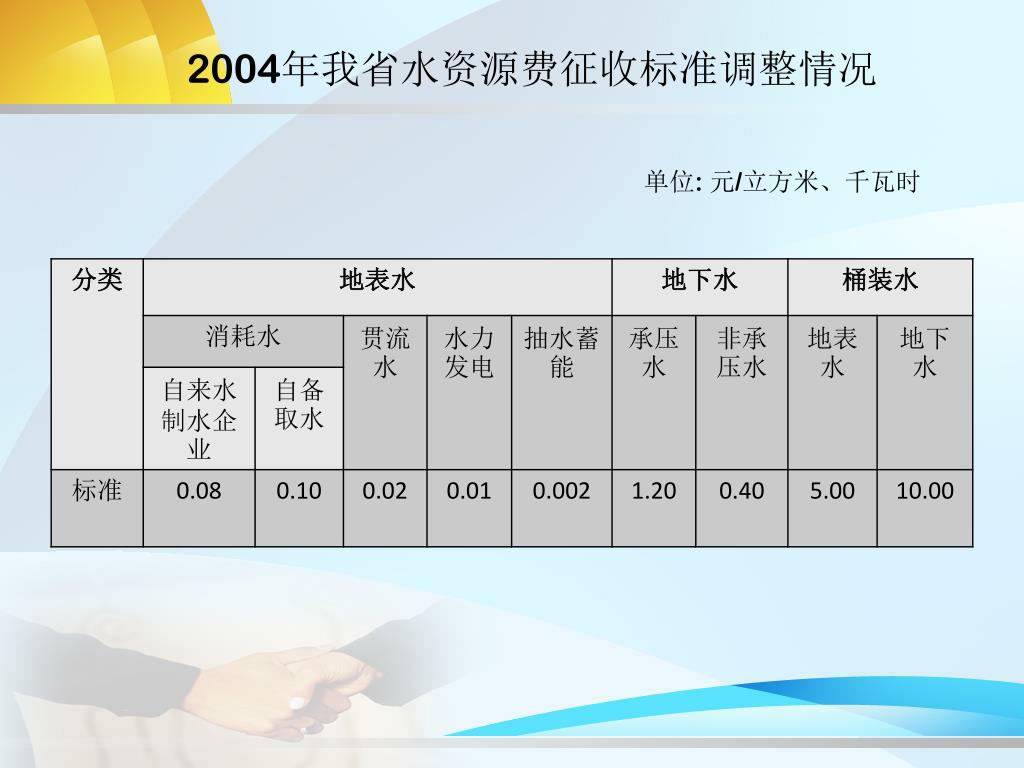 2004年我省水资源费征收标准调整情况

单位: 元/立方米、千瓦时

| 分类 | 地表水 | | | | | 地下水 | | 桶装水 | |
|---|---|---|---|---|---|---|---|---|---|
| | 消耗水 | | 贯流水 | 水力发电 | 抽水蓄能 | 承压水 | 非承压水 | 地表水 | 地下水 |
| | 自来水制水企业 | 自备取水 | | | | | | | |
| 标准 | 0.08 | 0.10 | 0.02 | 0.01 | 0.002 | 1.20 | 0.40 | 5.00 | 10.00 |